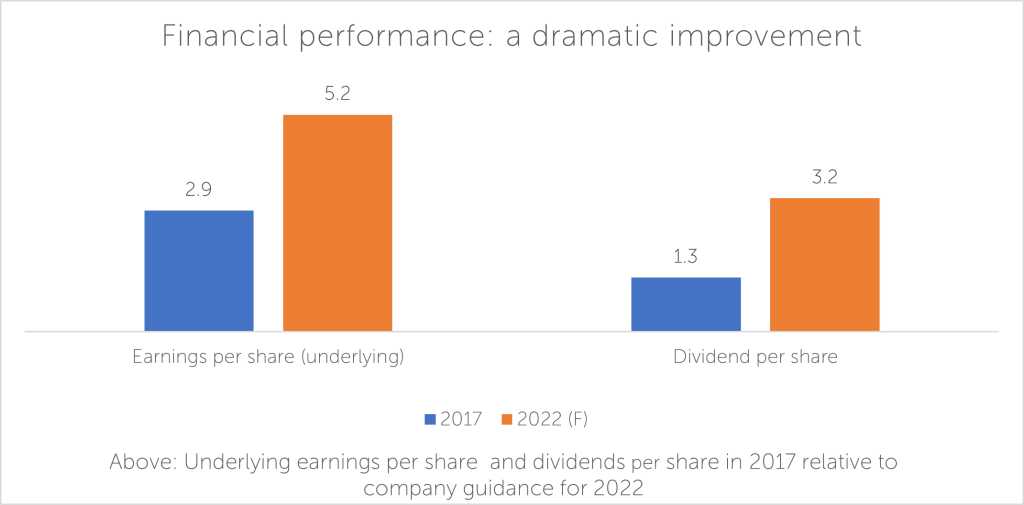 Financial performance: a dramatic improvement

2.9

5.2

1.3

3.2

Earnings per share (underlying)

Dividend per share

2017 2022 (F)

Above: Underlying earnings per share and dividends per share in 2017 relative to company guidance for 2022